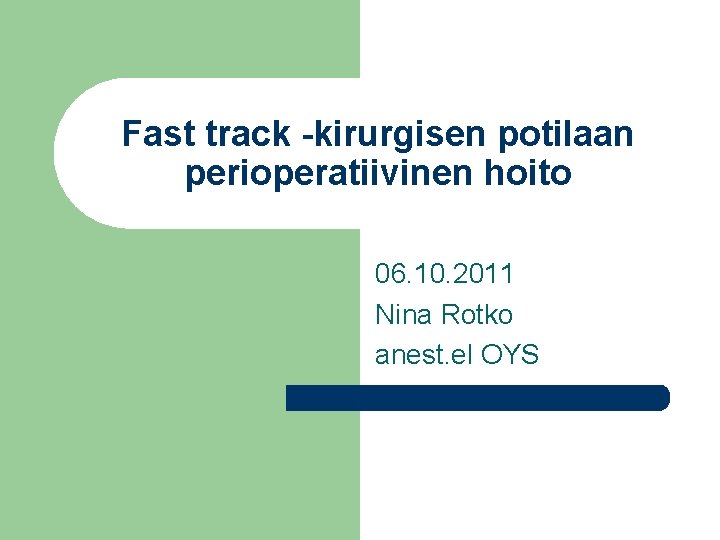 Fast track -kirurgisen potilaan perioperatiivinen hoito

06.10.2011
Nina Rotko
anest.el OYS